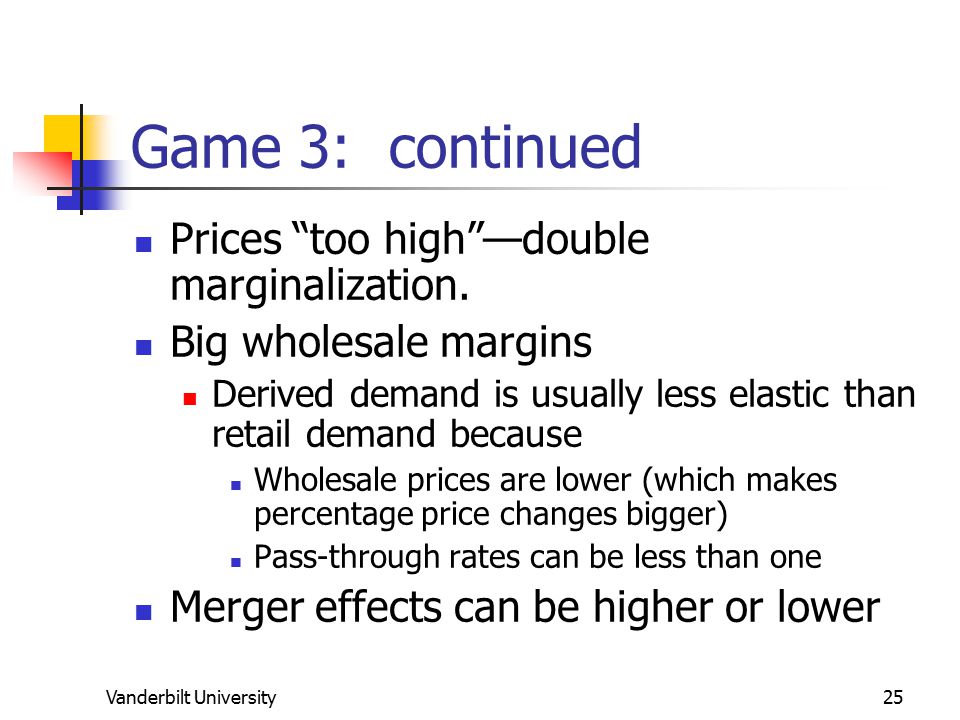 Game 3: continued

- Prices “too high”—double marginalization.
- Big wholesale margins
  - Derived demand is usually less elastic than retail demand because
    - Wholesale prices are lower (which makes percentage price changes bigger)
    - Pass-through rates can be less than one
- Merger effects can be higher or lower

Vanderbilt University

25